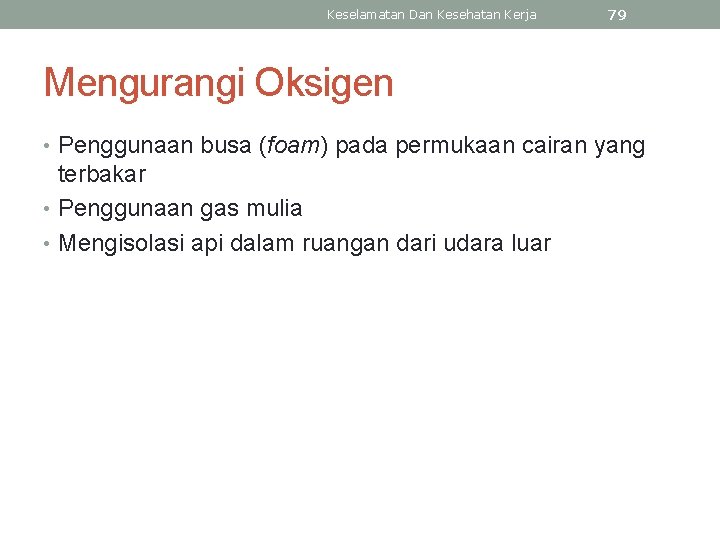 Keselamatan Dan Kesehatan Kerja 79

Mengurangi Oksigen

• Penggunaan busa (foam) pada permukaan cairan yang terbakar
• Penggunaan gas mulia
• Mengisolasi api dalam ruangan dari udara luar